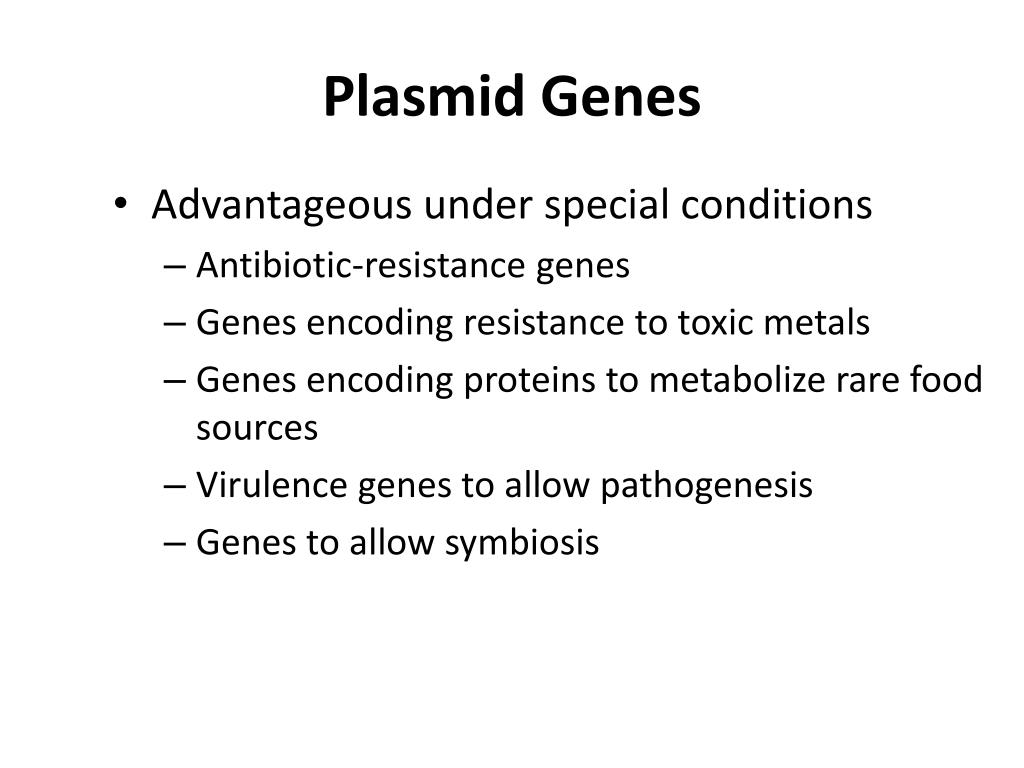 Plasmid Genes

• Advantageous under special conditions
– Antibiotic-resistance genes
– Genes encoding resistance to toxic metals
– Genes encoding proteins to metabolize rare food sources
– Virulence genes to allow pathogenesis
– Genes to allow symbiosis